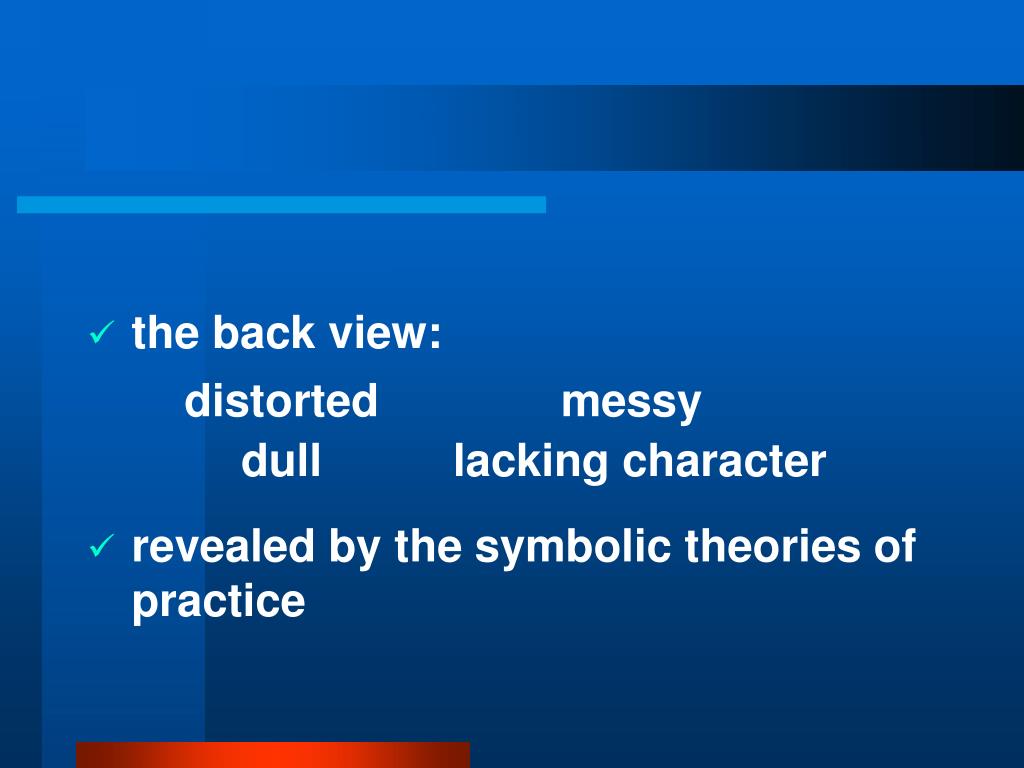 ✓ the back view:

distorted messy

dull lacking character

✓ revealed by the symbolic theories of practice